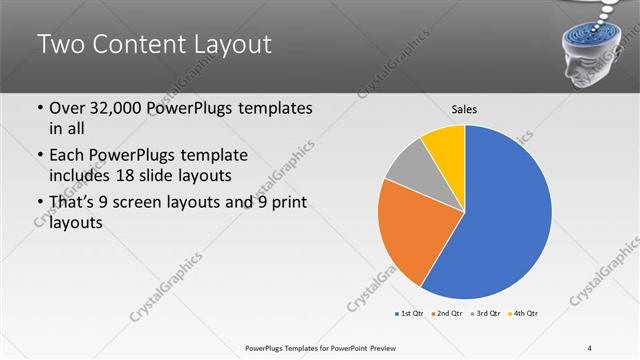 Two Content Layout

• Over 32,000 PowerPlugs templates in all
• Each PowerPlugs template includes 18 slide layouts
• That's 9 screen layouts and 9 print layouts

Sales

1st Qtr 2nd Qtr 3rd Qtr 4th Qtr

CrystalGraphics

PowerPlugs Templates for PowerPoint Preview

4